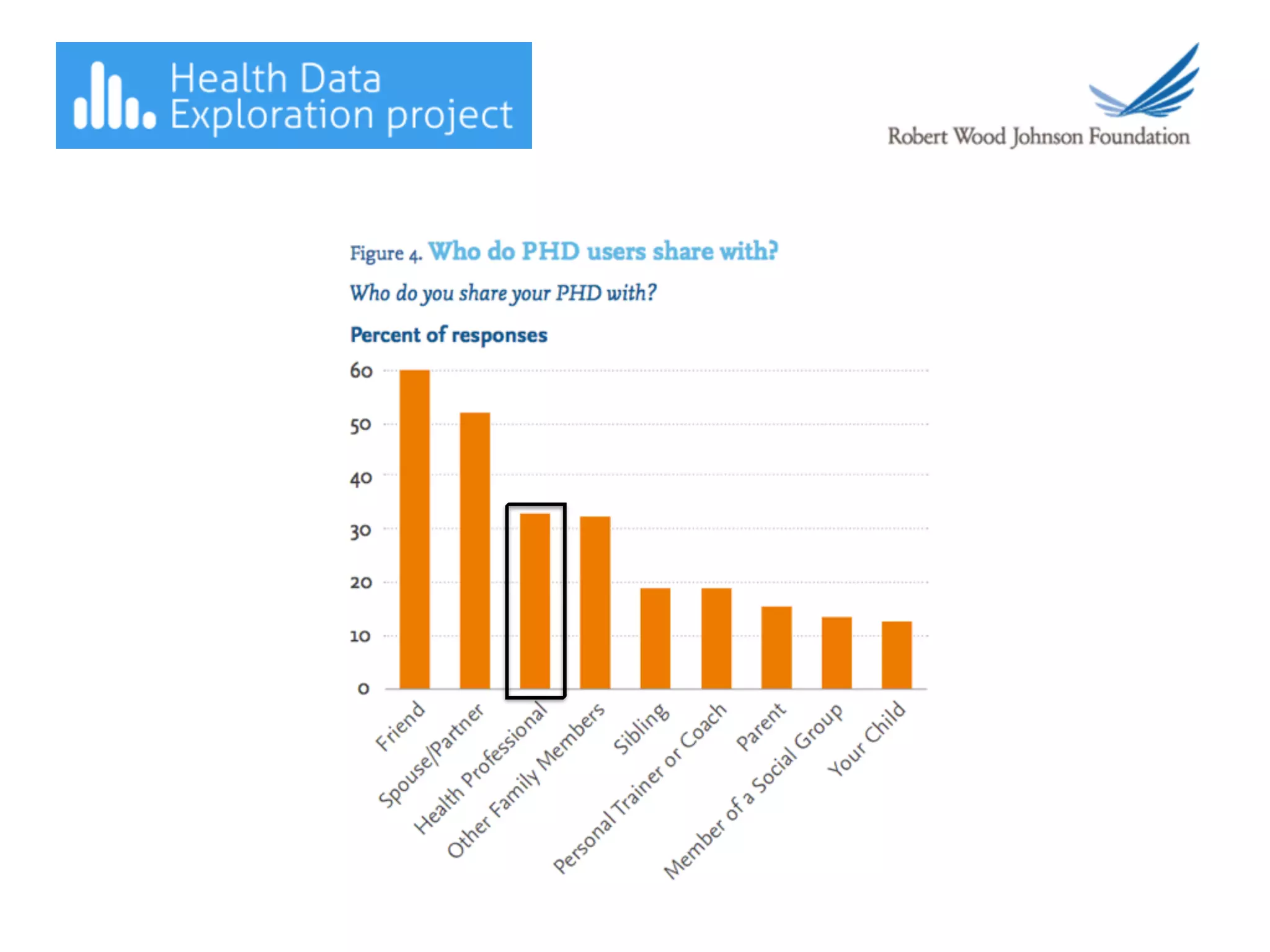 Health Data Exploration project

Robert Wood Johnson Foundation

Figure 4. Who do PHD users share with?

Who do you share your PHD with?

Percent of responses

60
50
40
30
20
10
0

Friend
Spouse/Partner
Health Professional
Other Family Members
Sibling
Personal Trainer or Coach
Parent
Member of a Social Group
Your Child